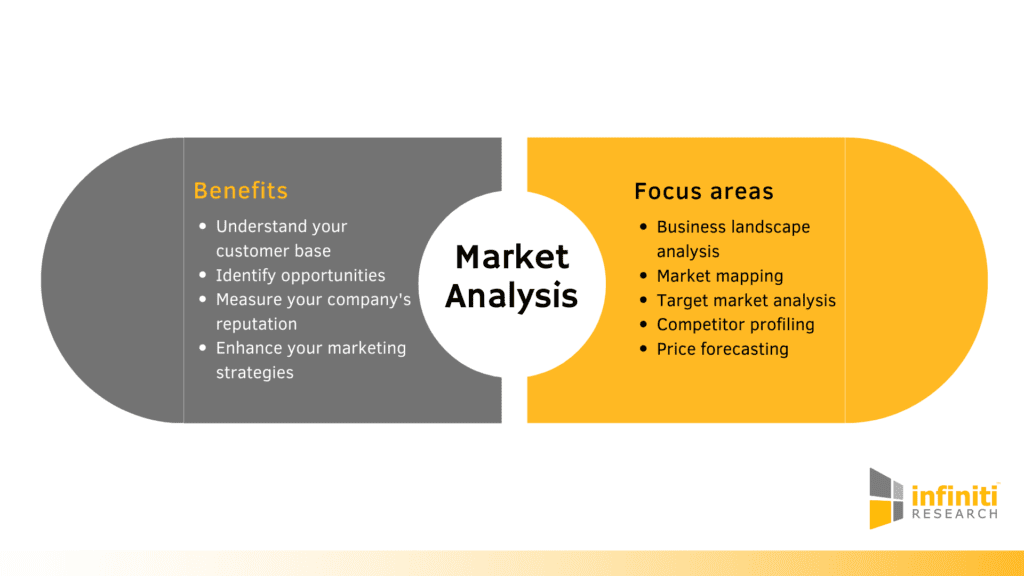 Benefits

- Understand your customer base
- Identify opportunities
- Measure your company's reputation
- Enhance your marketing strategies

Market Analysis

Focus areas

- Business landscape analysis
- Market mapping
- Target market analysis
- Competitor profiling
- Price forecasting

infiniti RESEARCH